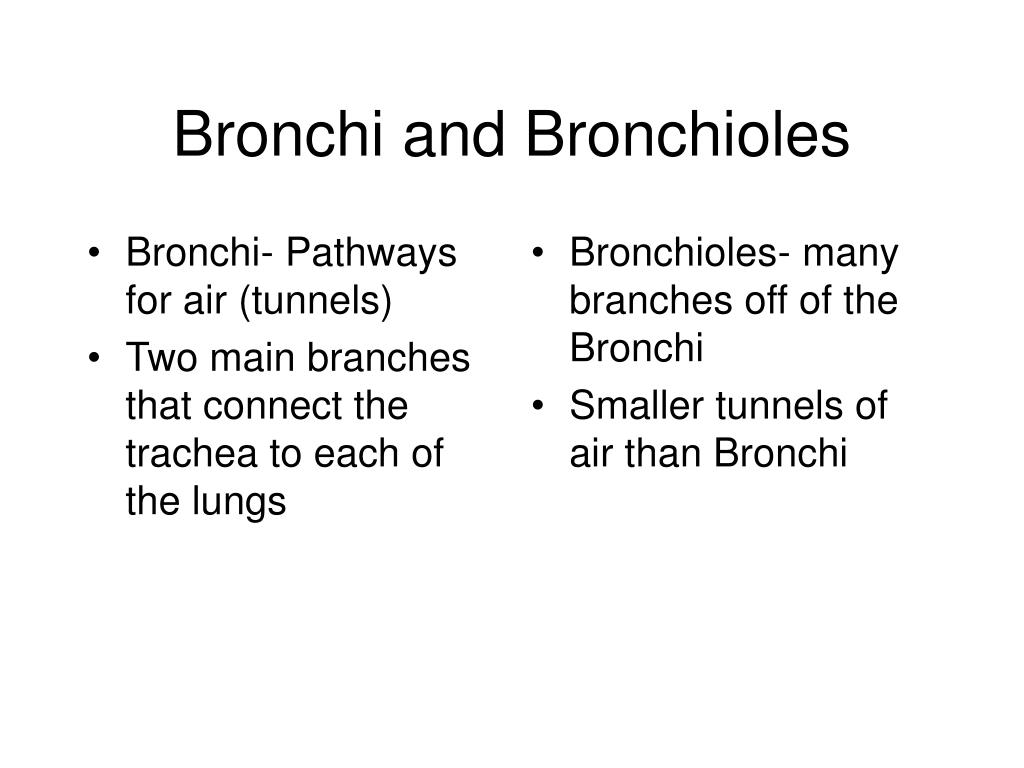 Bronchi and Bronchioles

• Bronchi- Pathways for air (tunnels)
• Two main branches that connect the trachea to each of the lungs

• Bronchioles- many branches off of the Bronchi
• Smaller tunnels of air than Bronchi